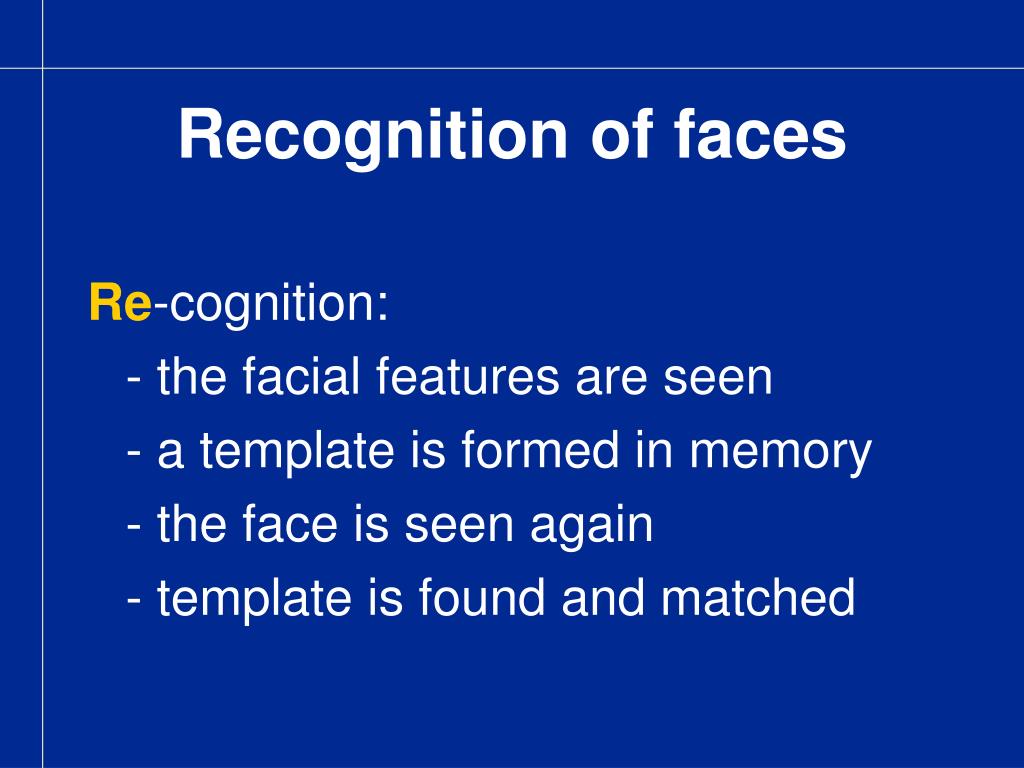 Recognition of faces

Re-cognition:
- the facial features are seen
- a template is formed in memory
- the face is seen again
- template is found and matched